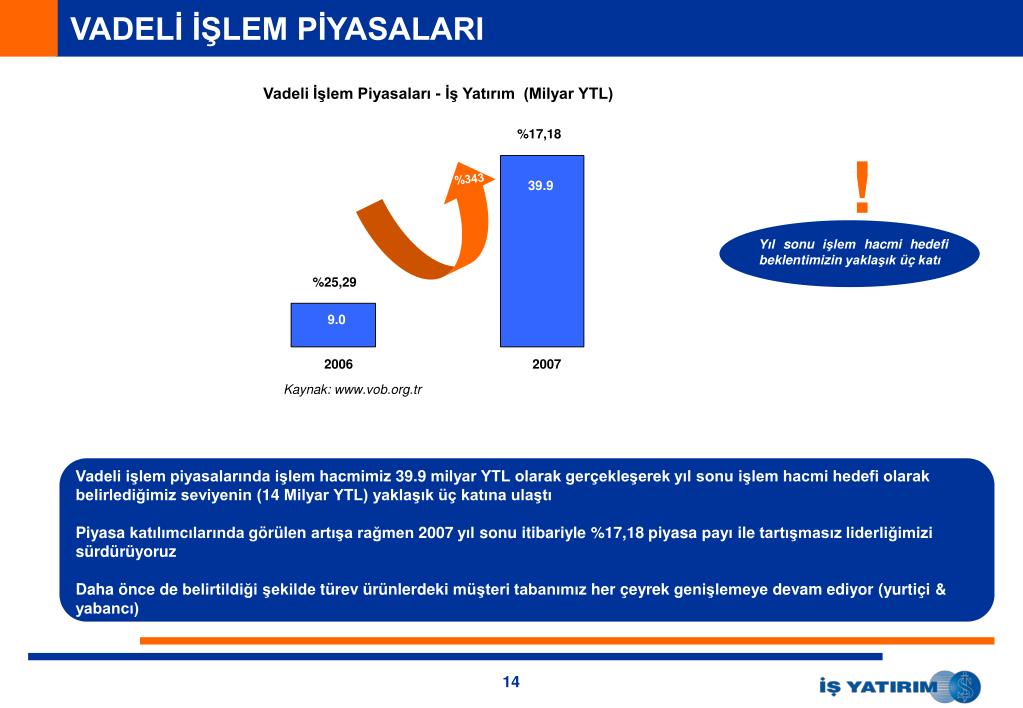 VADELİ İŞLEM PİYASALARI

Vadeli İşlem Piyasaları - İş Yatırım (Milyar YTL)

%17,18

%343

39.9

%25,29

9.0

2006

2007

Kaynak: www.vob.org.tr

!

Yıl sonu işlem hacmi hedefi beklentimizin yaklaşık üç katı

Vadeli işlem piyasalarında işlem hacmimiz 39.9 milyar YTL olarak gerçekleşerek yıl sonu işlem hacmi hedefi olarak belirlediğimiz seviyenin (14 Milyar YTL) yaklaşık üç katına ulaştı

Piyasa katılımcılarında görülen artışa rağmen 2007 yıl sonu itibariyle %17,18 piyasa payı ile tartışmasız liderliğimizi sürdürüyoruz

Daha önce de belirtildiği şekilde türev ürünlerdeki müşteri tabanımız her çeyrek genişlemeye devam ediyor (yurtiçi & yabancı)

14

İŞ YATIRIM